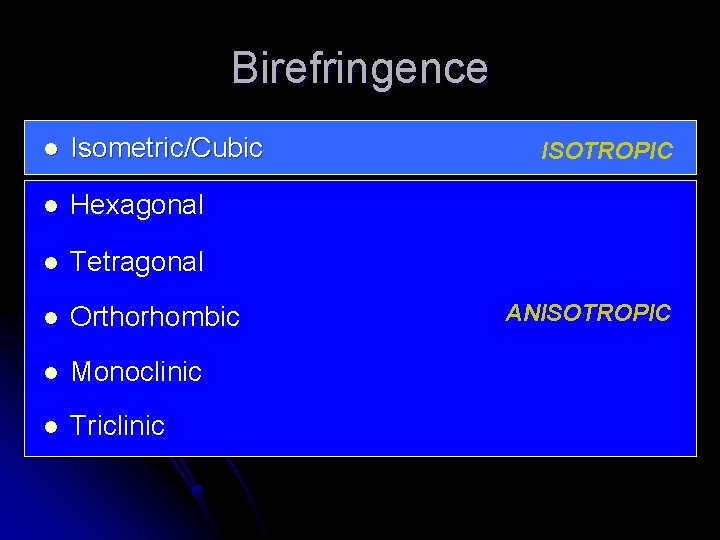 Birefringence

- Isometric/Cubic

ISOTROPIC

- Hexagonal
- Tetragonal
- Orthorhombic
- Monoclinic
- Triclinic

ANISOTROPIC